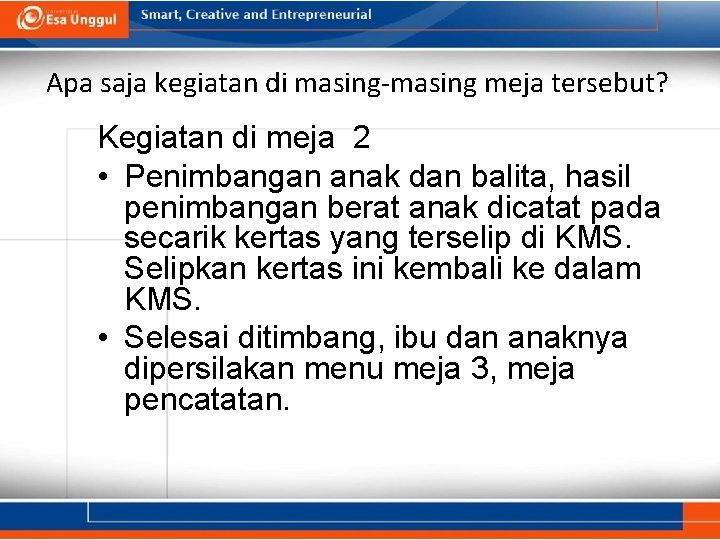 Esa Unggul

Smart, Creative and Entrepreneurial

Apa saja kegiatan di masing-masing meja tersebut?

Kegiatan di meja 2

• Penimbangan anak dan balita, hasil penimbangan berat anak dicatat pada secarik kertas yang terselip di KMS. Selipkan kertas ini kembali ke dalam KMS.

• Selesai ditimbang, ibu dan anaknya dipersilakan menu meja 3, meja pencatatan.